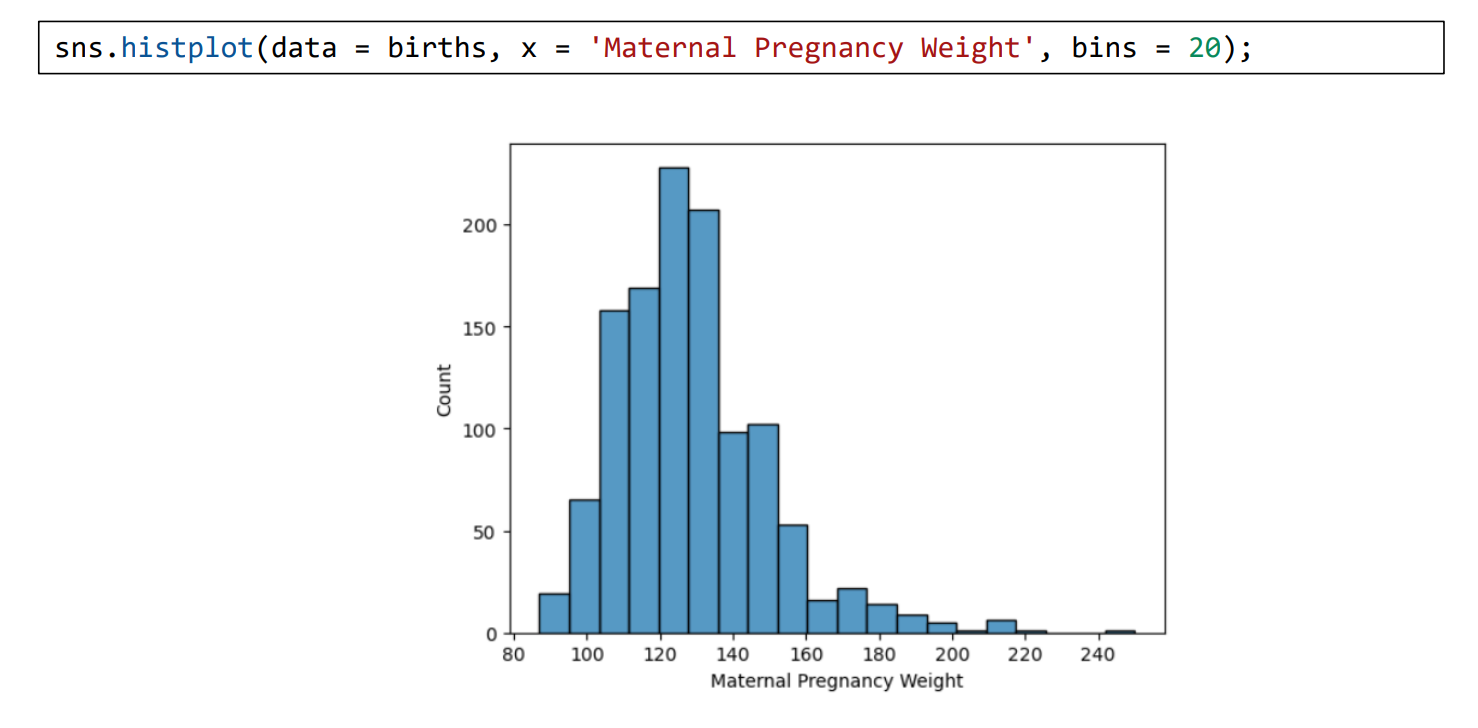 sns.histplot(data = births, x = 'Maternal Pregnancy Weight', bins = 20);

200
150
100
50
0
Count
80 100 120 140 160 180 200 220 240
Maternal Pregnancy Weight